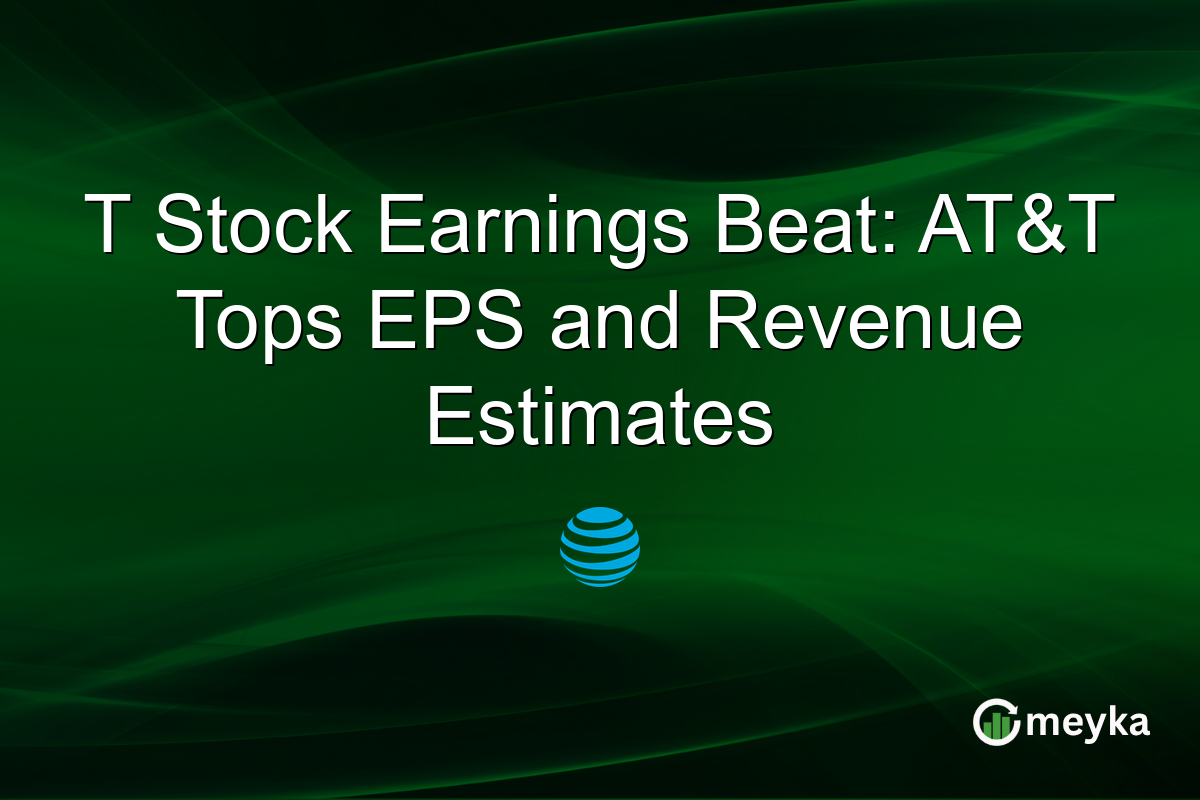 T Stock Earnings Beat: AT&T Tops EPS and Revenue Estimates

meyka